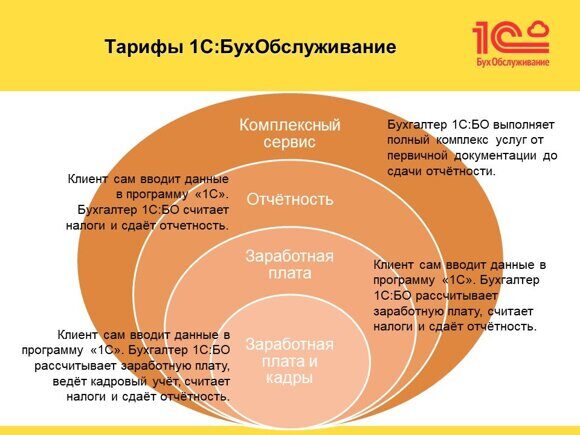 Тарифы 1С:БухОбслуживание

1С БухОбслуживание

Комплексный сервис

Бухгалтер 1С:БО выполняет полный комплекс услуг от первичной документации до сдачи отчётности.

Клиент сам вводит данные в программу «1С». Бухгалтер 1С:БО считает налоги и сдаёт отчетность.

Отчётность

Заработная плата

Клиент сам вводит данные в программу «1С». Бухгалтер 1С:БО рассчитывает заработную плату, считает налоги и сдаёт отчётность.

Клиент сам вводит данные в программу «1С». Бухгалтер 1С:БО рассчитывает заработную плату, ведёт кадровый учёт, считает налоги и сдаёт отчётность.

Заработная плата и кадры